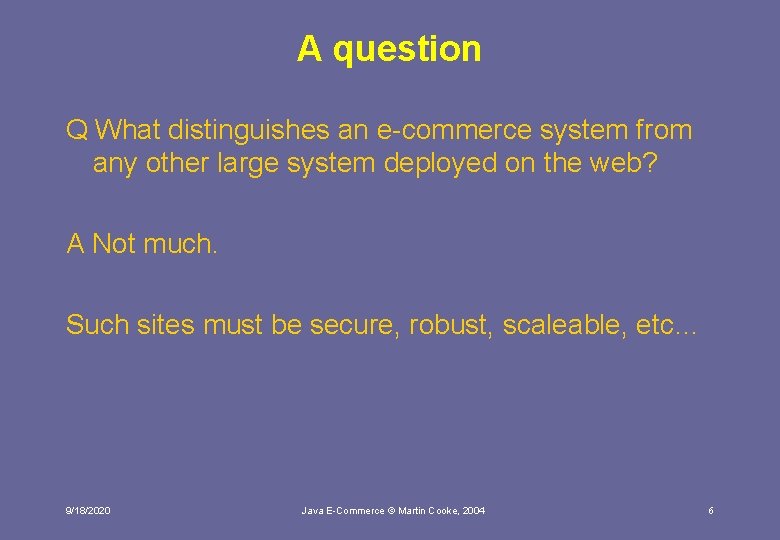 A question

Q What distinguishes an e-commerce system from any other large system deployed on the web?

A Not much.

Such sites must be secure, robust, scaleable, etc…

9/18/2020

Java E-Commerce © Martin Cooke, 2004

6